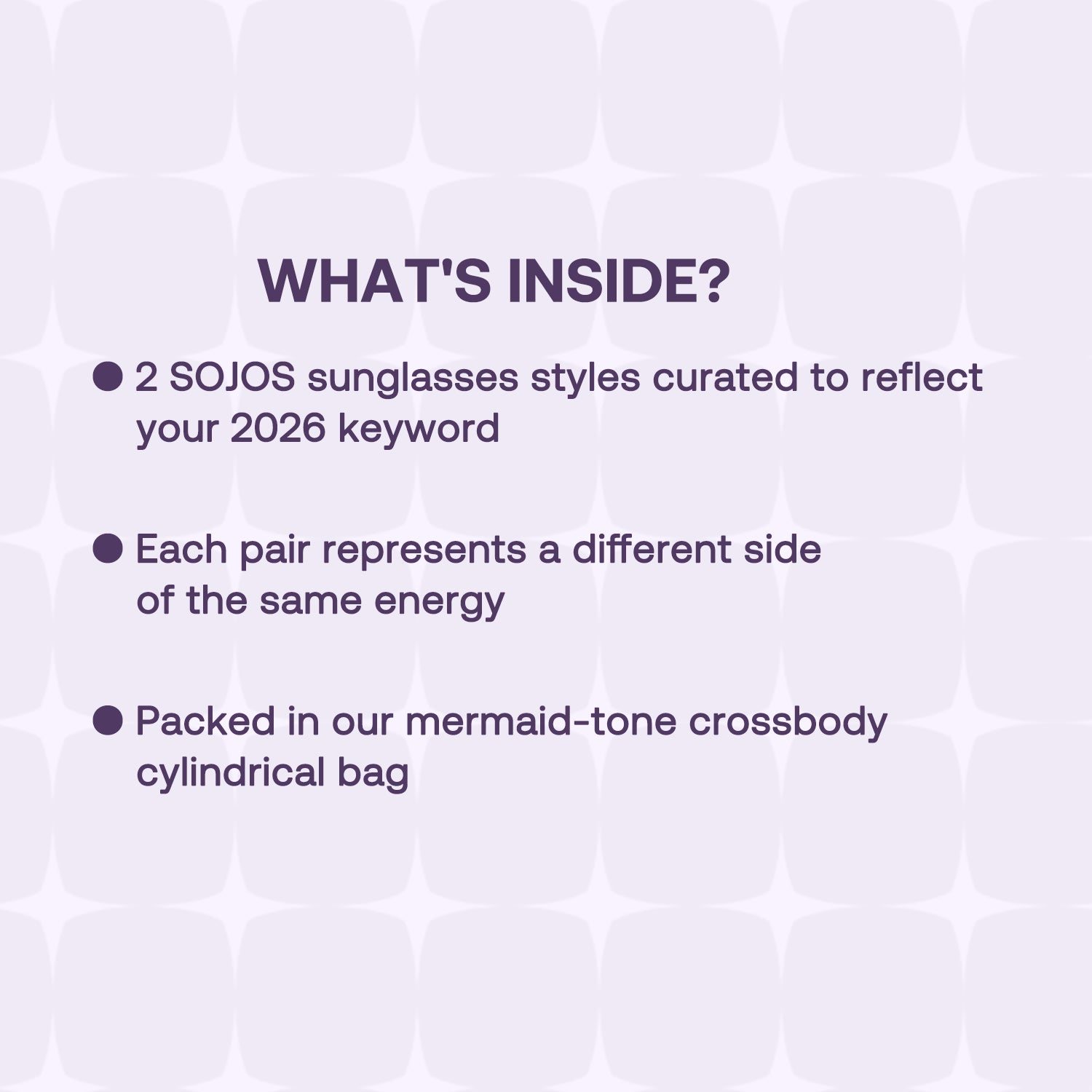 WHAT'S INSIDE?

● 2 SOJOS sunglasses styles curated to reflect your 2026 keyword

● Each pair represents a different side of the same energy

● Packed in our mermaid-tone crossbody cylindrical bag